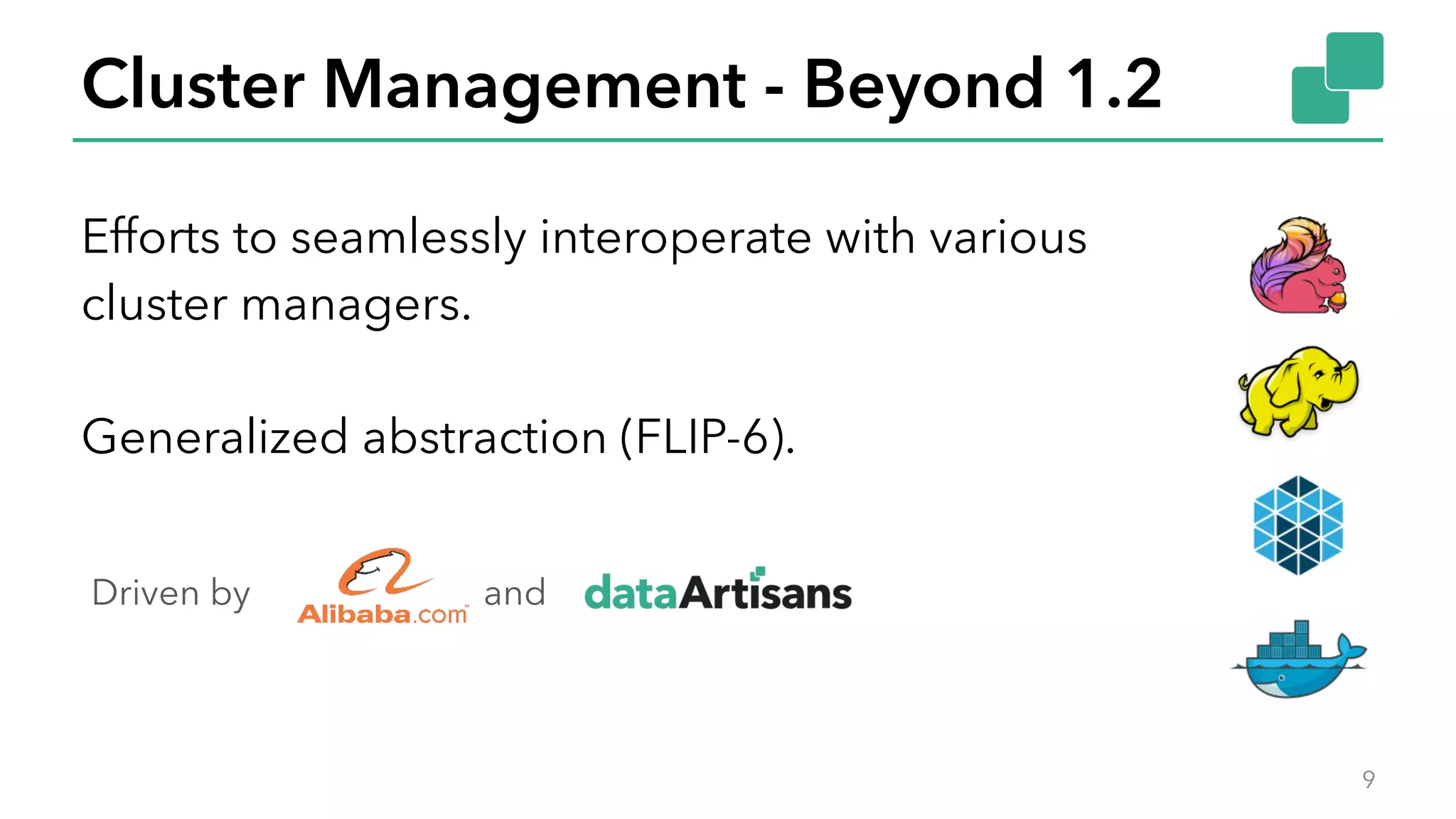 Cluster Management - Beyond 1.2

Efforts to seamlessly interoperate with various cluster managers.

Generalized abstraction (FLIP-6).

Driven by Alibaba.com and dataArtisans

9